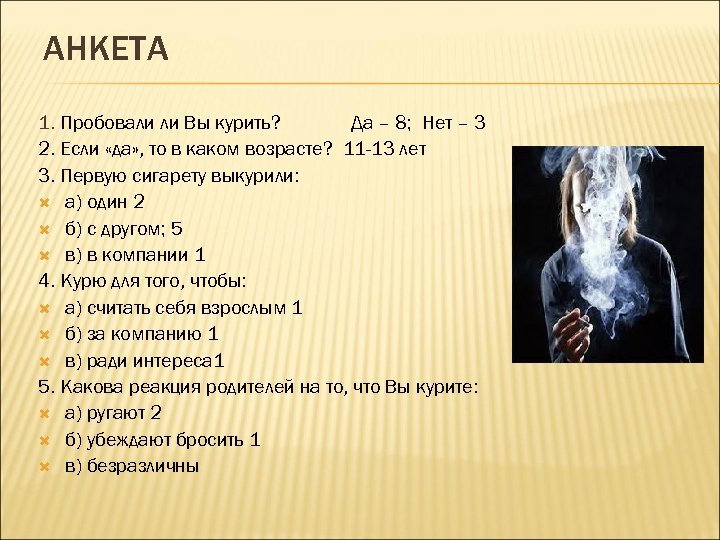 АНКЕТА

1. Пробовали ли Вы курить? Да – 8; Нет – 3

2. Если «да», то в каком возрасте? 11-13 лет

3. Первую сигарету выкурили:

а) один 2

б) с другом; 5

в) в компании 1

4. Курю для того, чтобы:

а) считать себя взрослым 1

б) за компанию 1

в) ради интереса1

5. Какова реакция родителей на то, что Вы курите:

а) ругают 2

б) убеждают бросить 1

в) безразличны